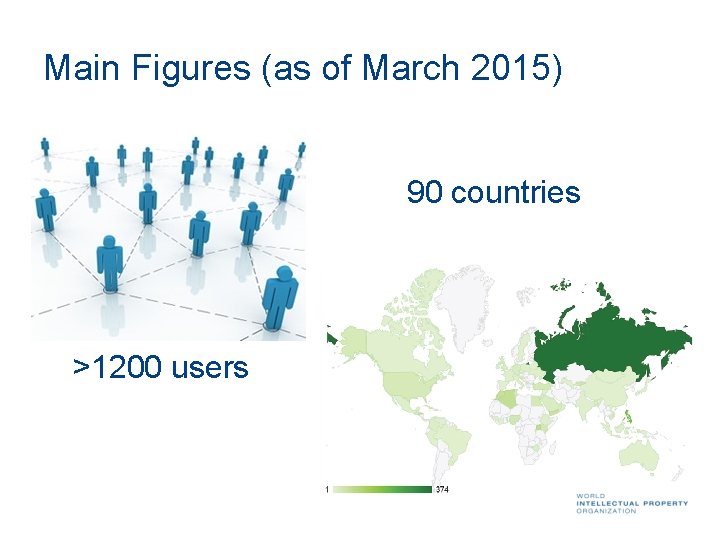 Main Figures (as of March 2015)

90 countries

>1200 users

1

374

WORLD
INTELLECTUAL PROPERTY
ORGANIZATION